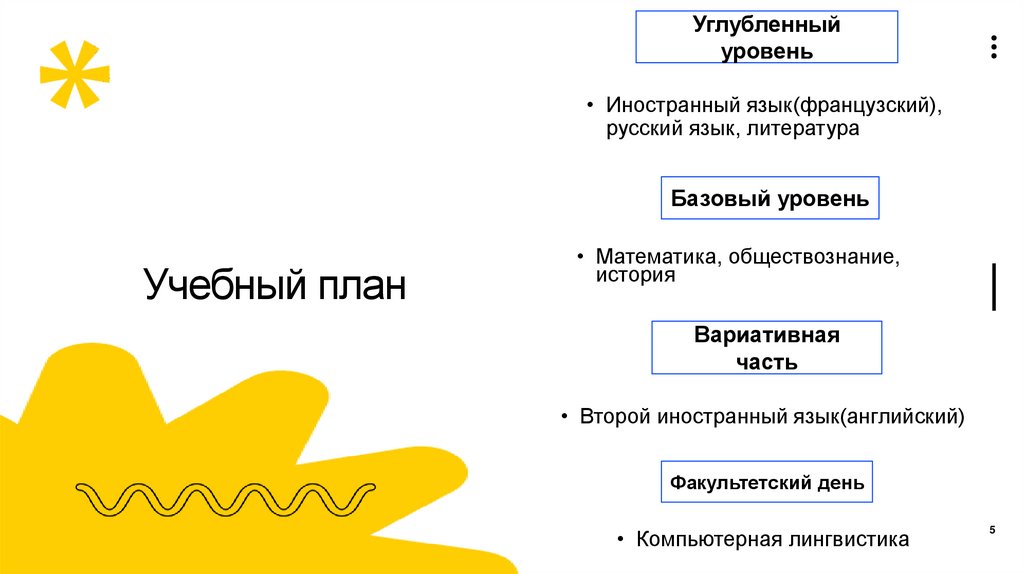 Учебный план

Углубленный уровень

• Иностранный язык(французский), русский язык, литература

Базовый уровень

• Математика, обществознание, история

Вариативная часть

• Второй иностранный язык(английский)

Факультетский день

• Компьютерная лингвистика

5